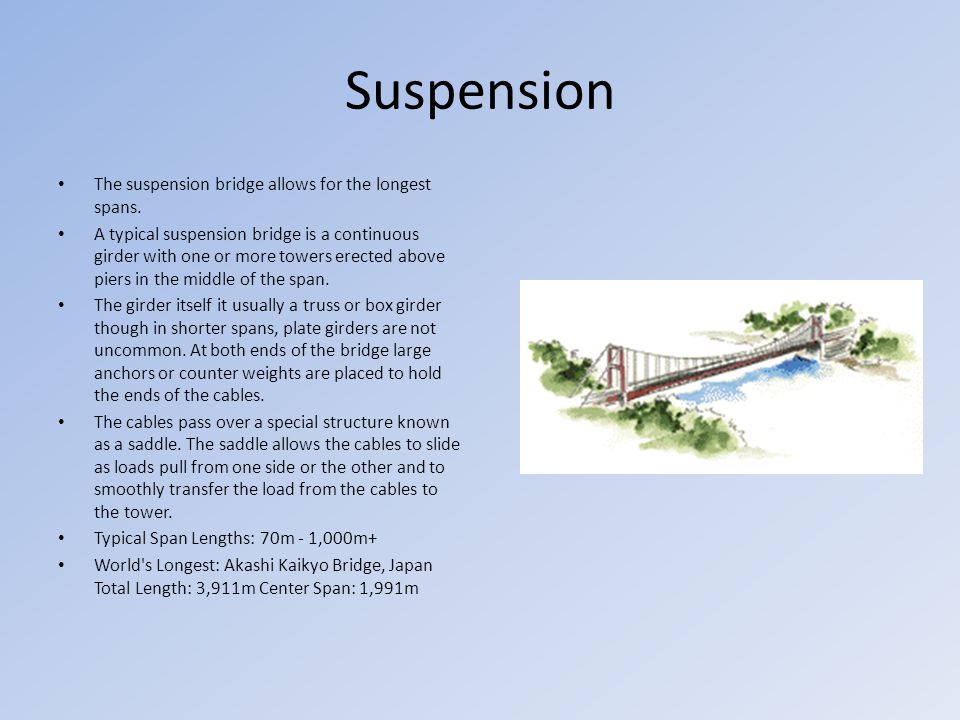 Suspension

• The suspension bridge allows for the longest spans.

• A typical suspension bridge is a continuous girder with one or more towers erected above piers in the middle of the span.

• The girder itself it usually a truss or box girder though in shorter spans, plate girders are not uncommon. At both ends of the bridge large anchors or counter weights are placed to hold the ends of the cables.

• The cables pass over a special structure known as a saddle. The saddle allows the cables to slide as loads pull from one side or the other and to smoothly transfer the load from the cables to the tower.

• Typical Span Lengths: 70m - 1,000m+

• World's Longest: Akashi Kaikyo Bridge, Japan Total Length: 3,911m Center Span: 1,991m